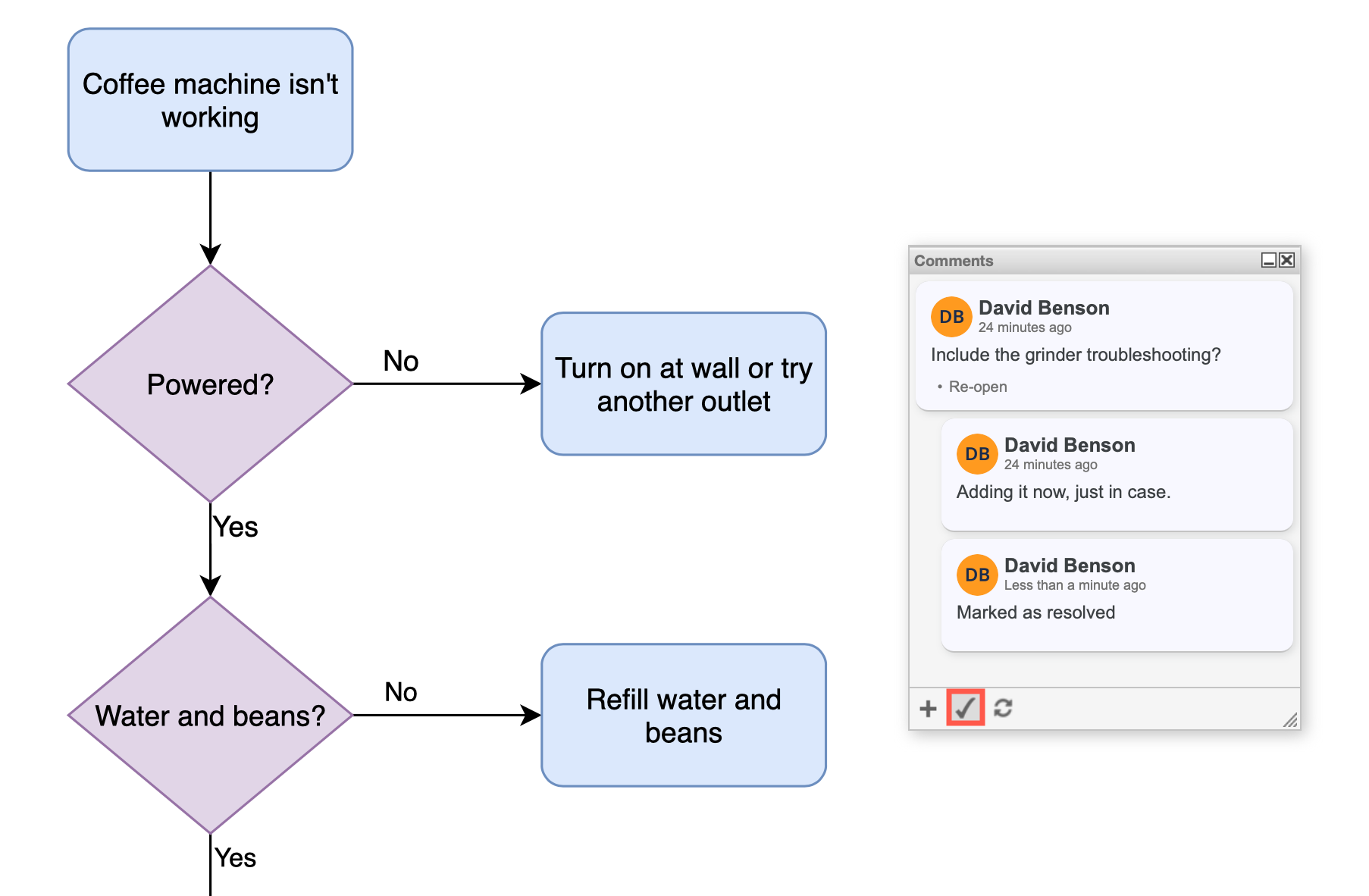 Coffee machine isn't working

Powered?

No

Turn on at wall or try another outlet

Yes

Water and beans?

No

Refill water and beans

Yes

Comments

DB David Benson
24 minutes ago
Include the grinder troubleshooting?
• Re-open

DB David Benson
24 minutes ago
Adding it now, just in case.

DB David Benson
Less than a minute ago
Marked as resolved